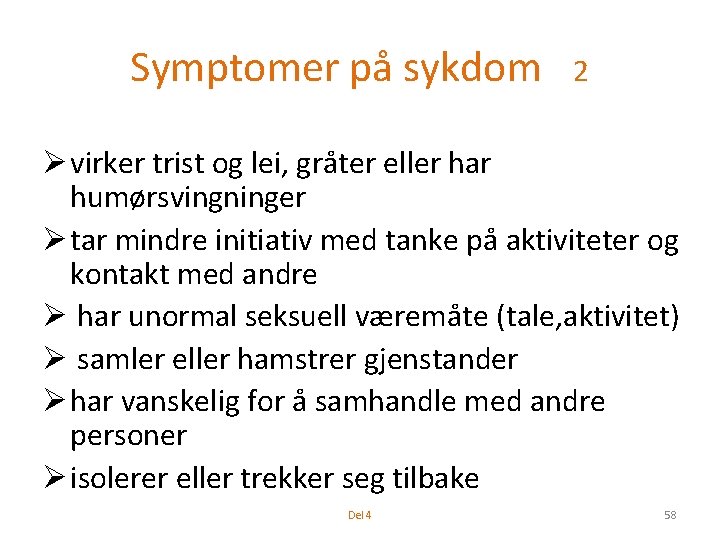 Symptomer på sykdom 2

➢ virker trist og lei, gråter eller har humørsvingninger
➢ tar mindre initiativ med tanke på aktiviteter og kontakt med andre
➢ har unormal seksuell væremåte (tale,aktivitet)
➢ samler eller hamstrer gjenstander
➢ har vanskelig for å samhandle med andre personer
➢ isolerer eller trekker seg tilbake

Del 4

58